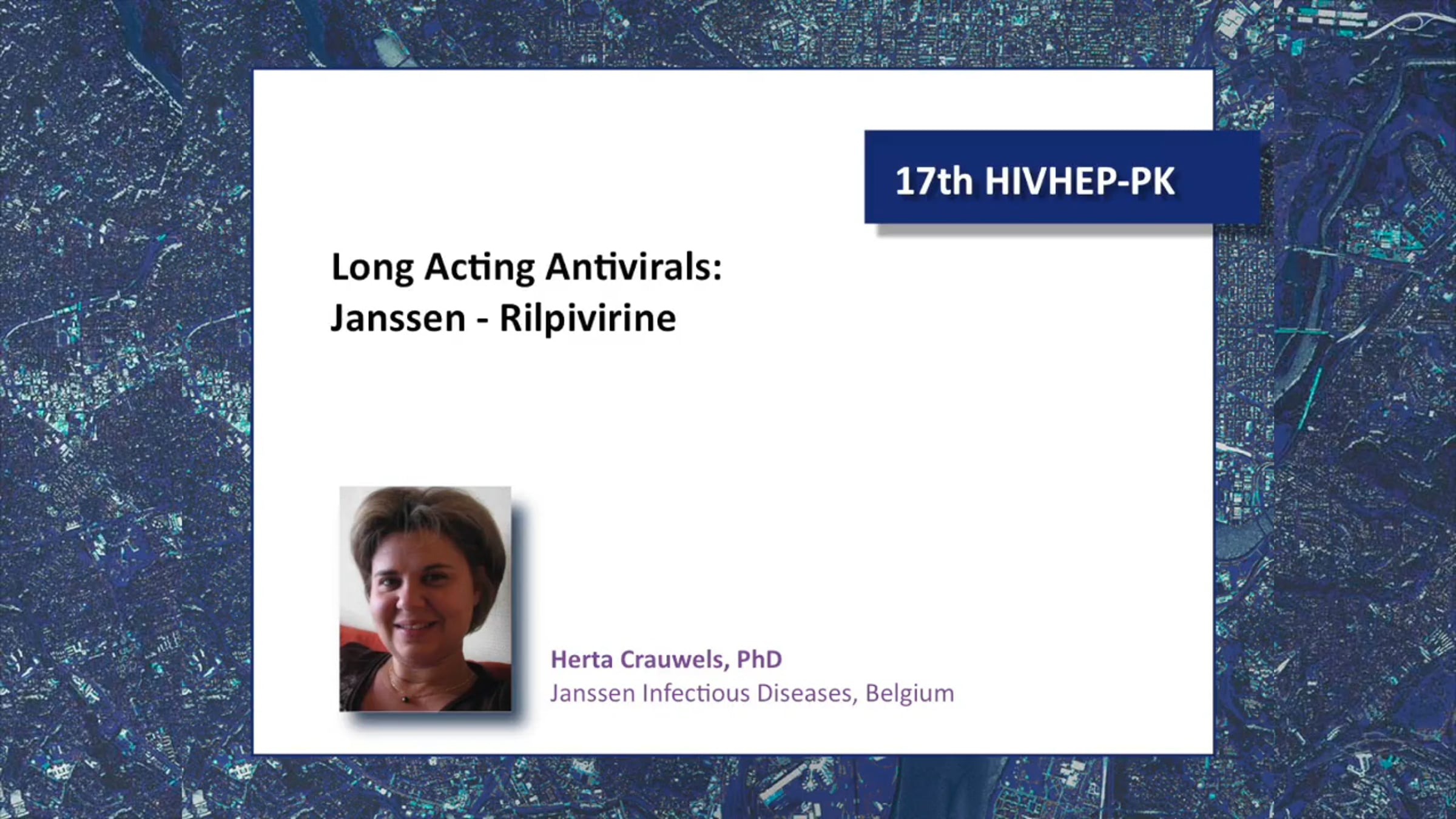 17th HIVHEP-PK

Long Acting Antivirals:
Janssen - Rilpivirine

Herta Crauwels, PhD
Janssen Infectious Diseases, Belgium